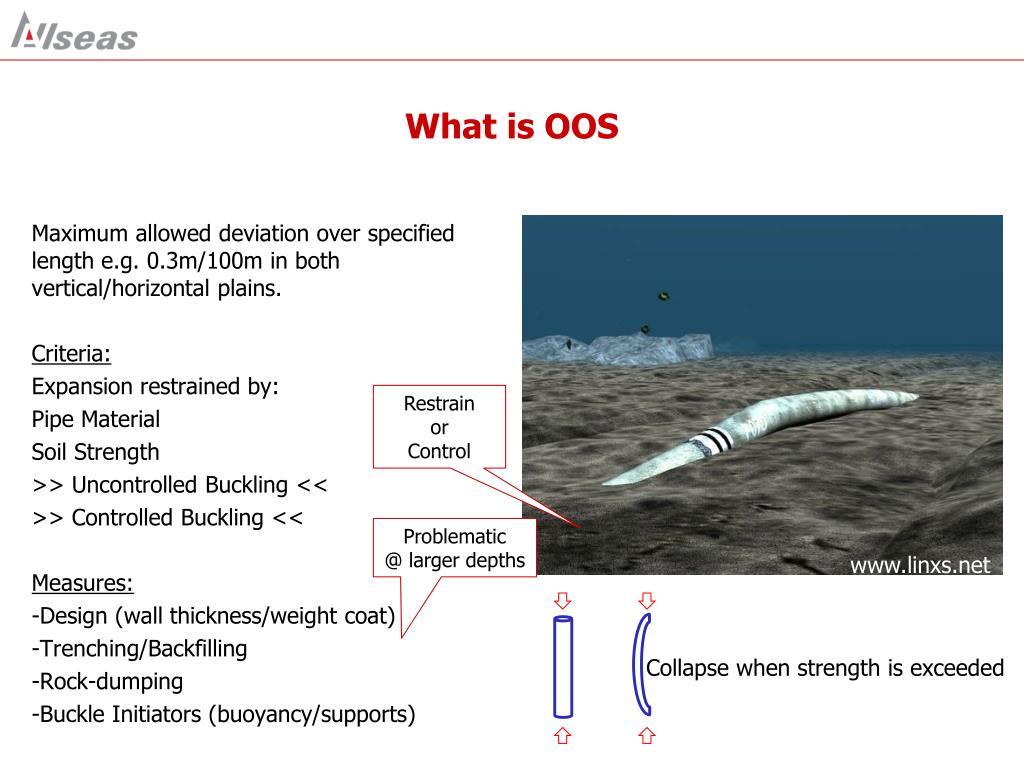 Allseas

What is OOS

Maximum allowed deviation over specified length e.g. 0.3m/100m in both vertical/horizontal plains.

Criteria:
Expansion restrained by:
Pipe Material
Soil Strength
>> Uncontrolled Buckling <<
>> Controlled Buckling <<

Measures:
-Design (wall thickness/weight coat)
-Trenching/Backfilling
-Rock-dumping
-Buckle Initiators (buoyancy/supports)

Restrain or Control

Problematic @ larger depths

www.linxs.net

Collapse when strength is exceeded